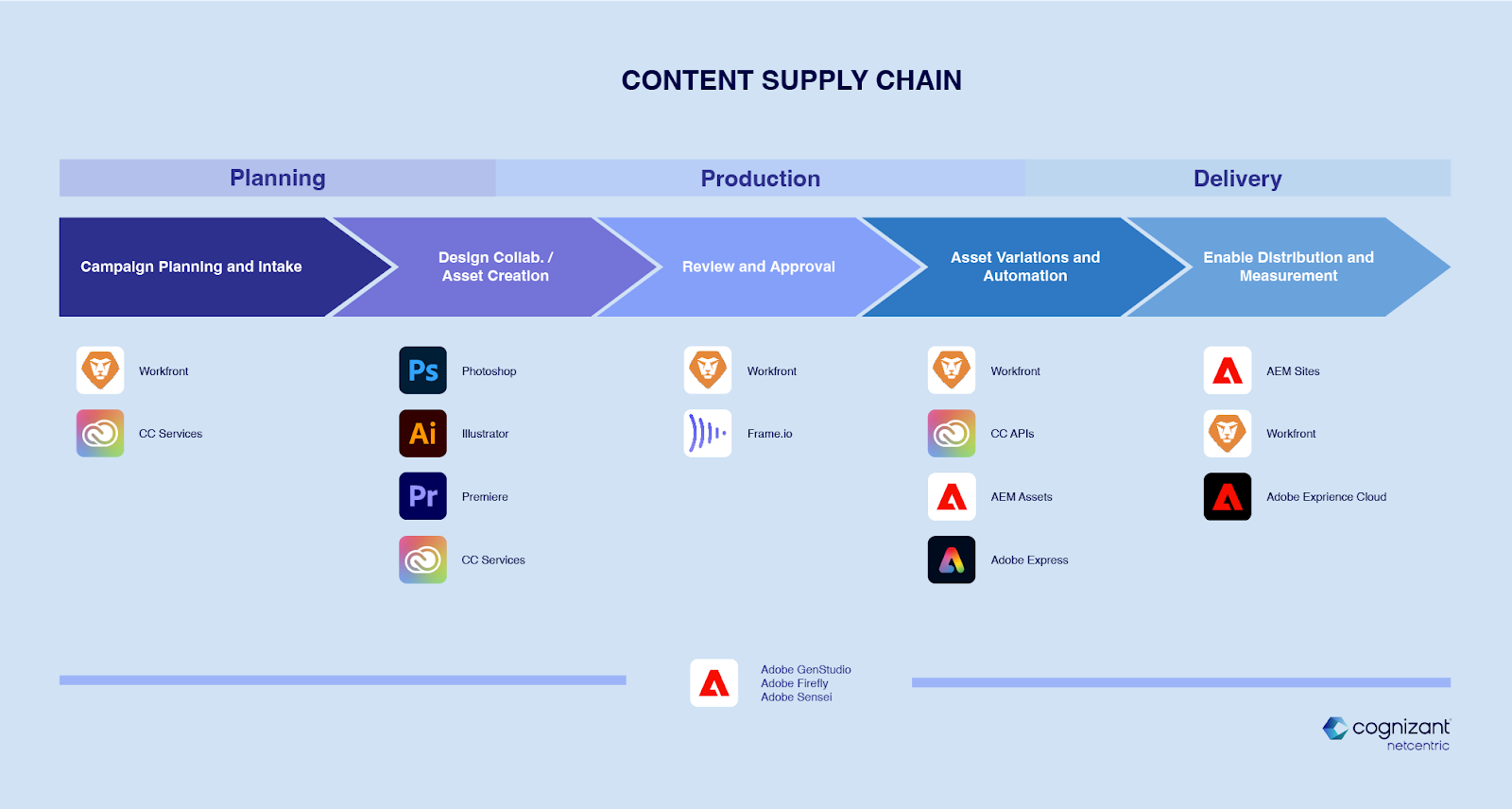 CONTENT SUPPLY CHAIN

Planning

Production

Delivery

Campaign Planning and Intake

Design Collab. / Asset Creation

Review and Approval

Asset Variations and Automation

Enable Distribution and Measurement

Workfront

CC Services

Ps

Photoshop

Ai

Illustrator

Pr

Premiere

CC Services

Workfront

Frame.io

Workfront

CC APIs

AEM Assets

Adobe Express

AEM Sites

Workfront

Adobe Exprience Cloud

Adobe GenStudio
Adobe Firefly
Adobe Sensei

cognizant
netcentric